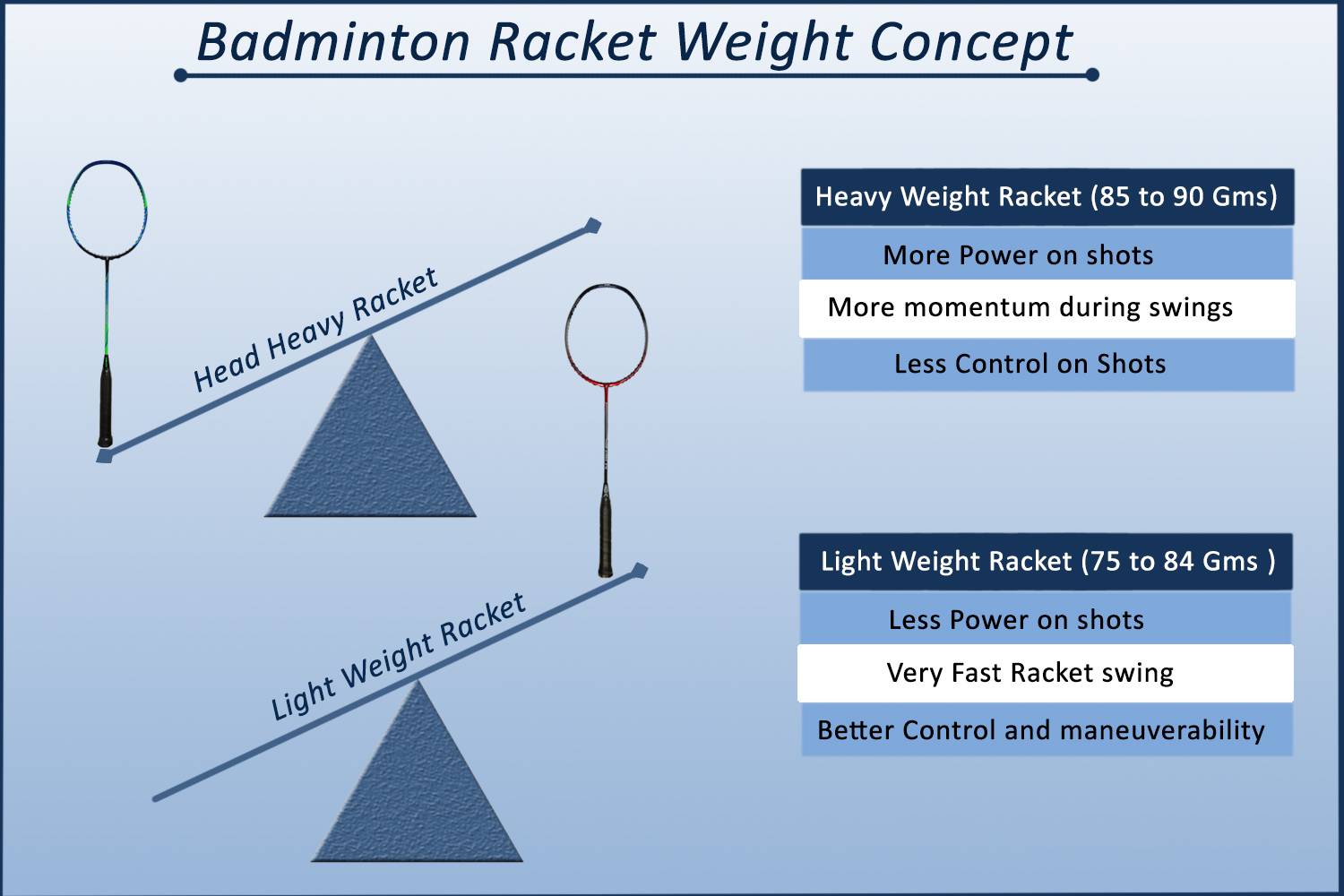 Badminton Racket Weight Concept

Head Heavy Racket

Heavy Weight Racket (85 to 90 Gms)

More Power on shots

More momentum during swings

Less Control on Shots

Light Weight Racket

Light Weight Racket (75 to 84 Gms )

Less Power on shots

Very Fast Racket swing

Better Control and maneuverability